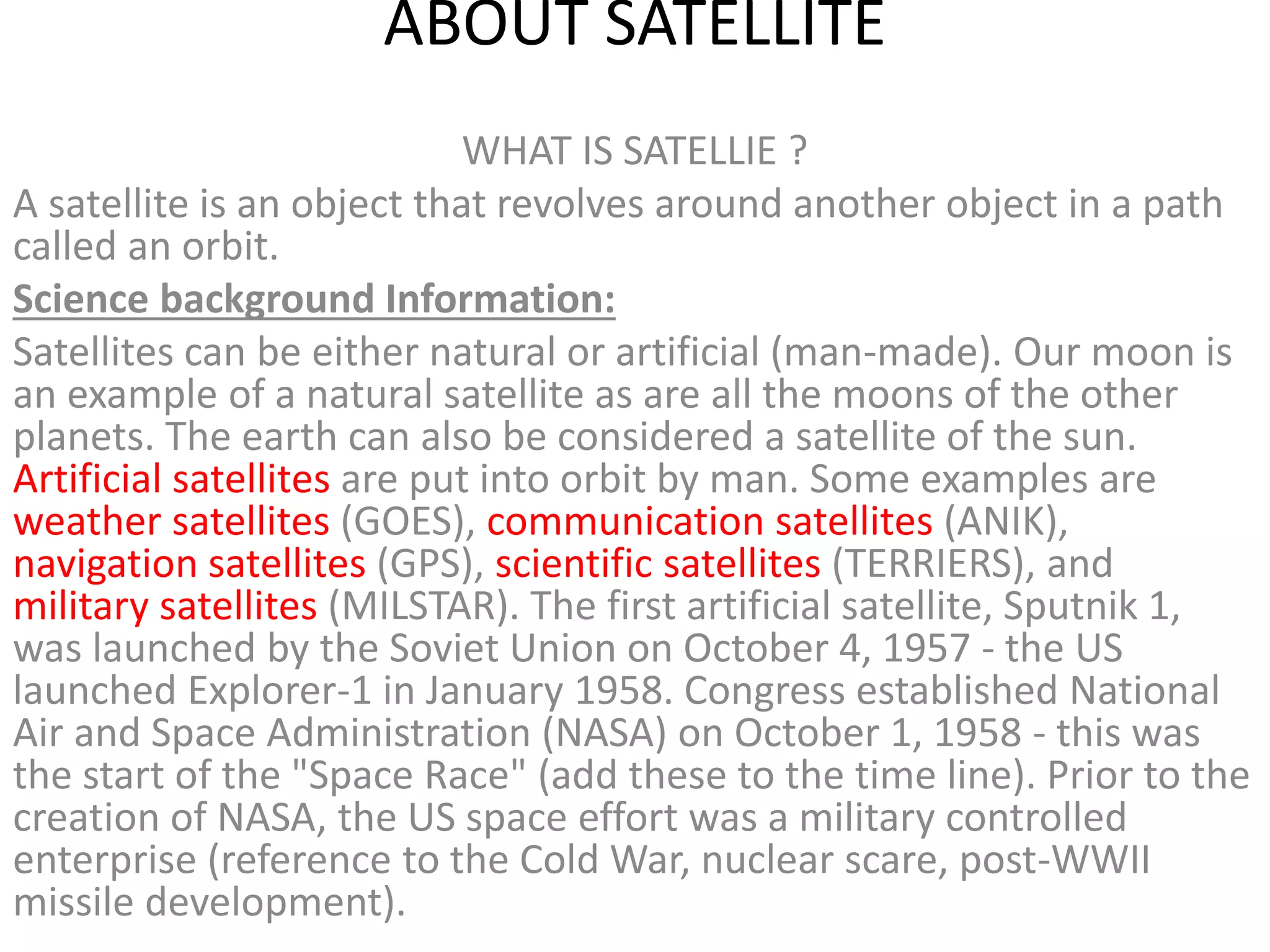 ABOUT SATELLITE

WHAT IS SATELLIE ?

A satellite is an object that revolves around another object in a path called an orbit.

Science background Information:

Satellites can be either natural or artificial (man-made). Our moon is an example of a natural satellite as are all the moons of the other planets. The earth can also be considered a satellite of the sun. Artificial satellites are put into orbit by man. Some examples are weather satellites (GOES), communication satellites (ANIK), navigation satellites (GPS), scientific satellites (TERRIERS), and military satellites (MILSTAR). The first artificial satellite, Sputnik 1, was launched by the Soviet Union on October 4, 1957 - the US launched Explorer-1 in January 1958. Congress established National Air and Space Administration (NASA) on October 1, 1958 - this was the start of the "Space Race" (add these to the time line). Prior to the creation of NASA, the US space effort was a military controlled enterprise (reference to the Cold War, nuclear scare, post-WWII missile development).